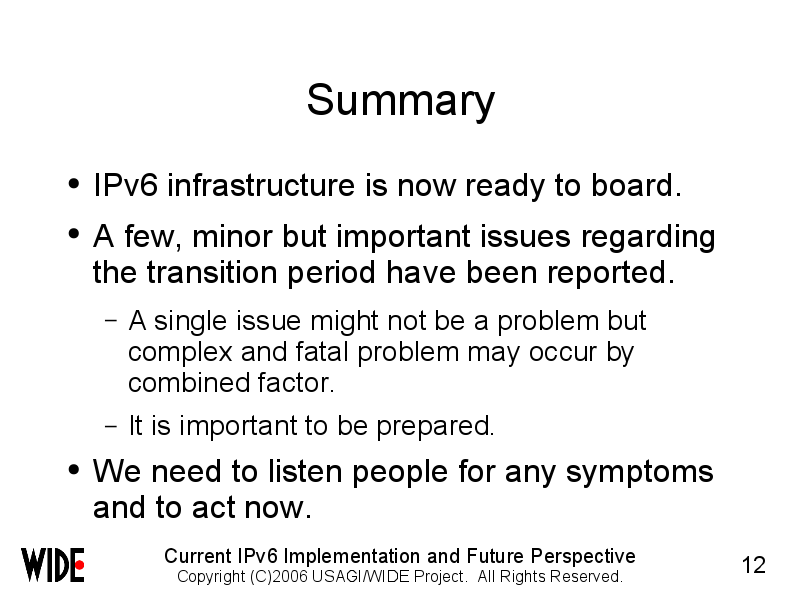 Summary

• IPv6 infrastructure is now ready to board.

• A few, minor but important issues regarding the transition period have been reported.

– A single issue might not be a problem but complex and fatal problem may occur by combined factor.

– It is important to be prepared.

• We need to listen people for any symptoms and to act now.

WIDE

Current IPv6 Implementation and Future Perspective
Copyright (C)2006 USAGI/WIDE Project. All Rights Reserved.

12